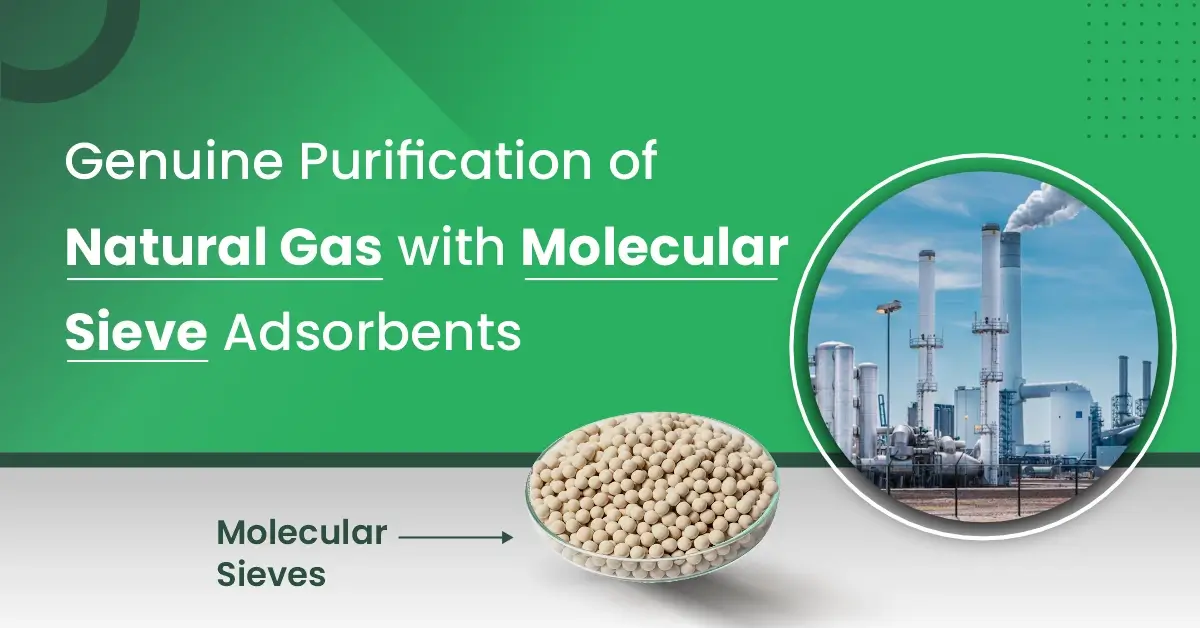 Genuine Purification of Natural Gas with Molecular Sieve Adsorbents

Molecular Sieves